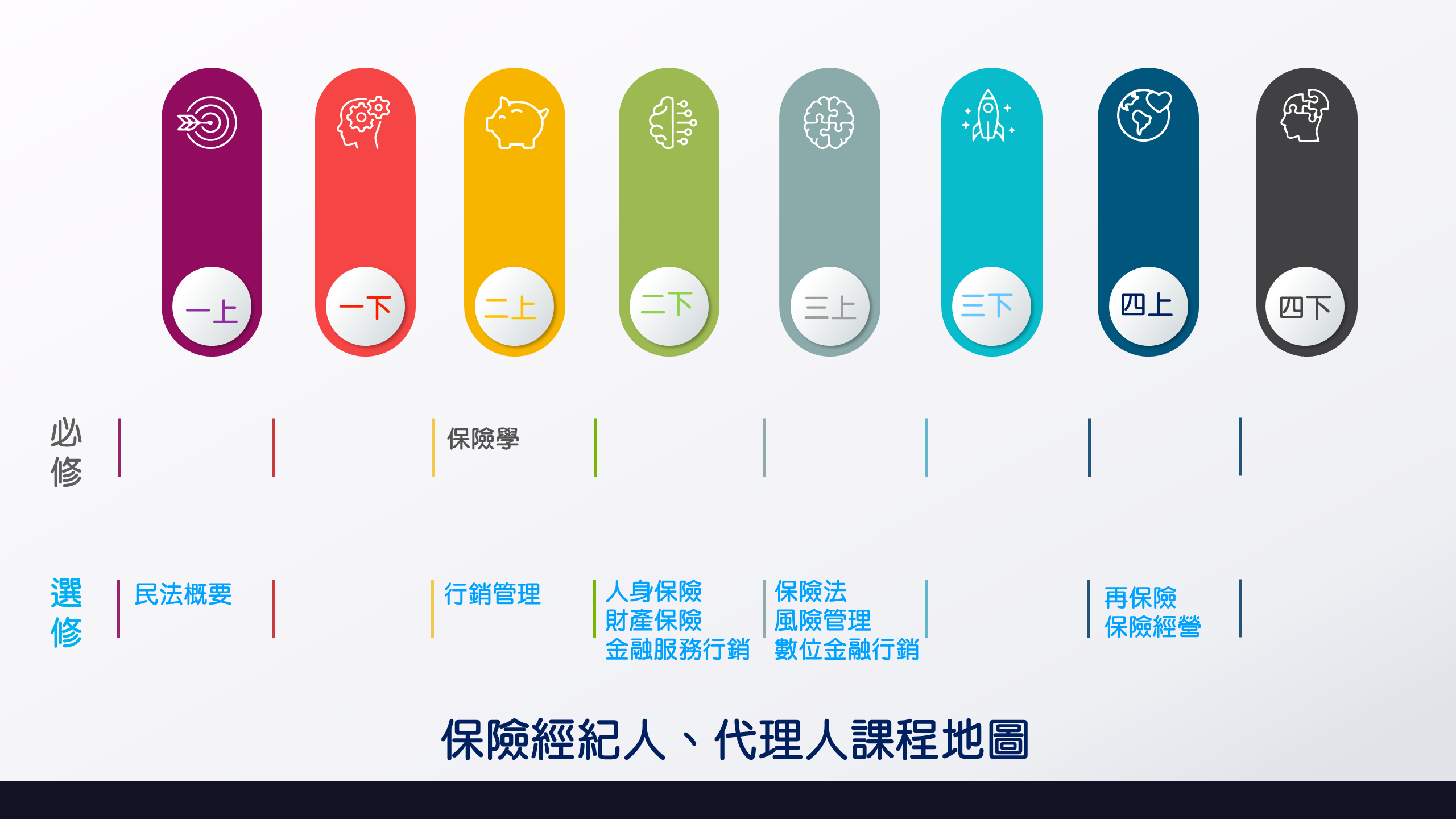 一上
一下
二上
二下
三上
三下
四上
四下

必修

保險學

選修

民法概要

行銷管理

人身保險
財產保險
金融服務行銷

保險法
風險管理
數位金融行銷

再保險
保險經營

保險經紀人、代理人課程地圖